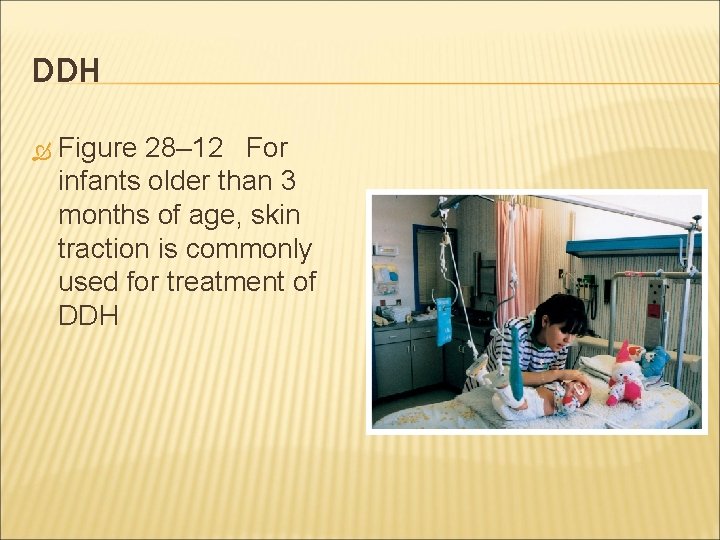 DDH

Figure 28–12 For infants older than 3 months of age, skin traction is commonly used for treatment of DDH